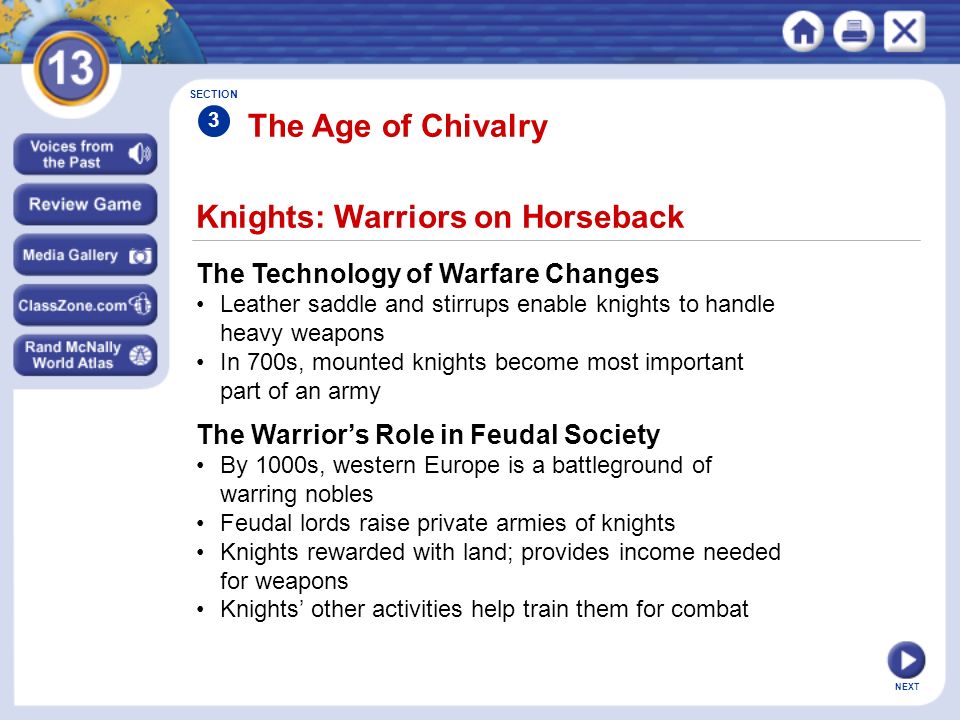 13

Voices from the Past

Review Game

Media Gallery

ClassZone.com

Rand McNally World Atlas

SECTION
3
The Age of Chivalry

Knights: Warriors on Horseback

The Technology of Warfare Changes
• Leather saddle and stirrups enable knights to handle heavy weapons
• In 700s, mounted knights become most important part of an army

The Warrior's Role in Feudal Society
• By 1000s, western Europe is a battleground of warring nobles
• Feudal lords raise private armies of knights
• Knights rewarded with land; provides income needed for weapons
• Knights' other activities help train them for combat

NEXT